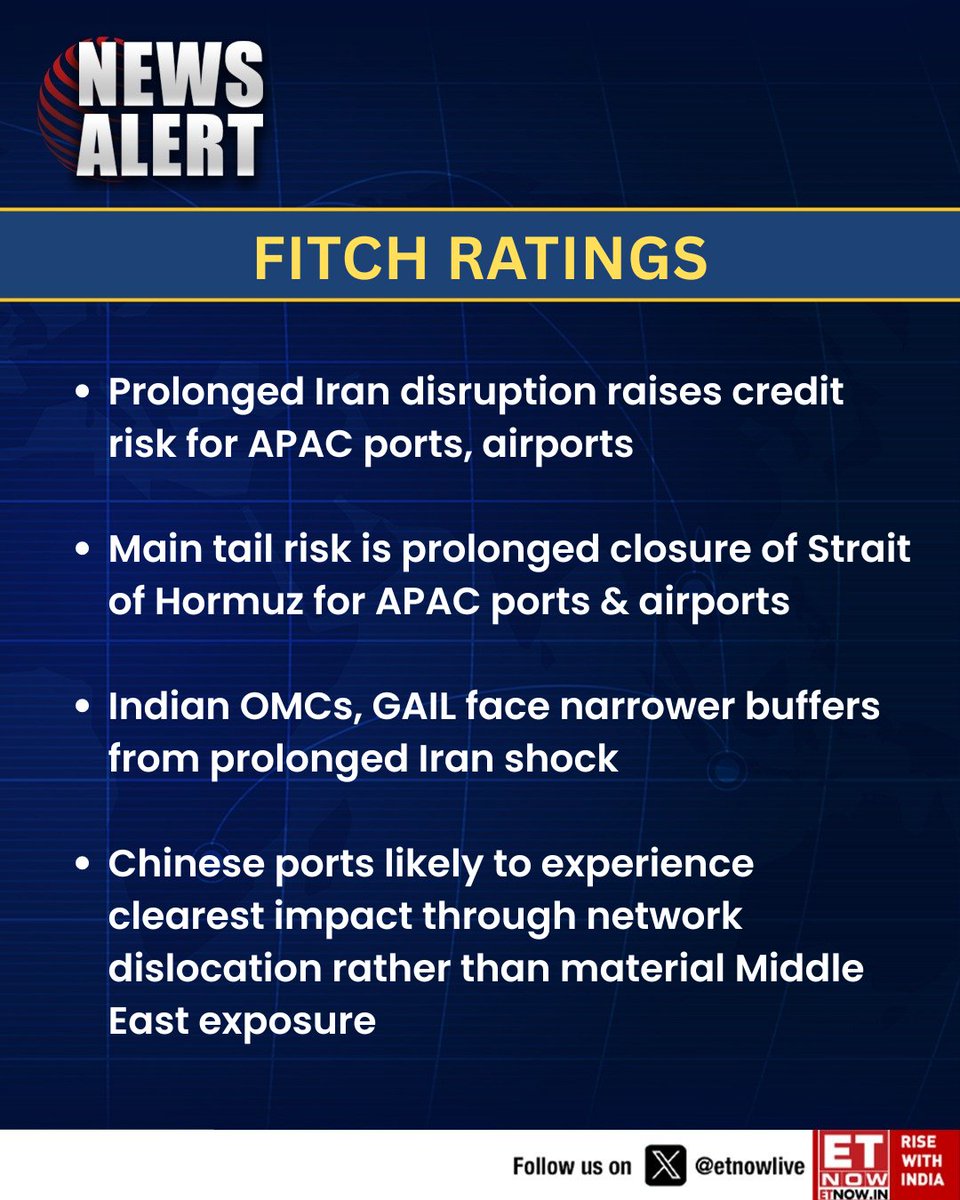 NEWS ALERT

FITCH RATINGS

• Prolonged Iran disruption raises credit risk for APAC ports, airports

• Main tail risk is prolonged closure of Strait of Hormuz for APAC ports & airports

• Indian OMCs, GAIL face narrower buffers from prolonged Iran shock

• Chinese ports likely to experience clearest impact through network dislocation rather than material Middle East exposure

Follow us on @etnowlive ET NOW ETNOW.IN RISE WITH INDIA